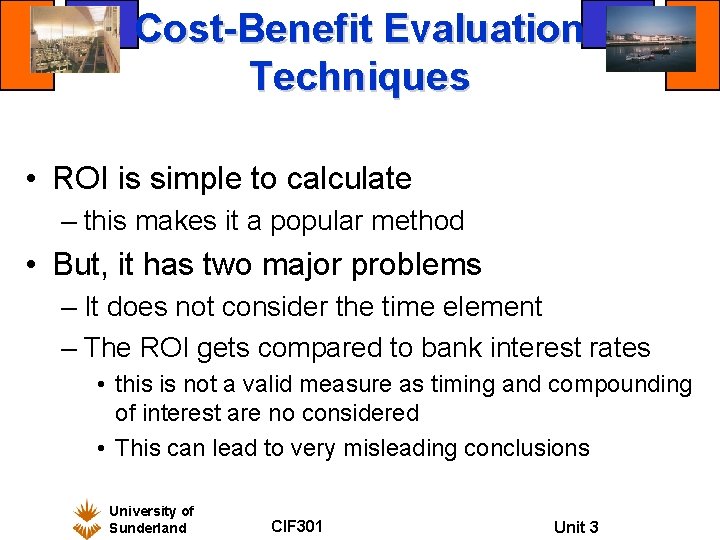 Cost-Benefit Evaluation Techniques

• ROI is simple to calculate
– this makes it a popular method
• But, it has two major problems
– It does not consider the time element
– The ROI gets compared to bank interest rates
• this is not a valid measure as timing and compounding of interest are no considered
• This can lead to very misleading conclusions

University of Sunderland
CIF301
Unit 3